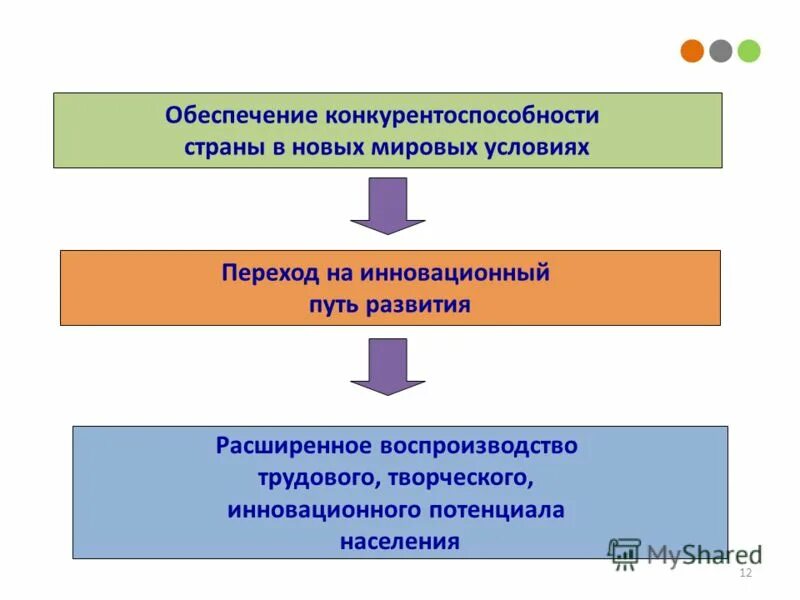 Обеспечение конкурентоспособности страны в новых мировых условиях

Переход на инновационный путь развития

Расширенное воспроизводство трудового, творческого, инновационного потенциала населения

MyShared

12